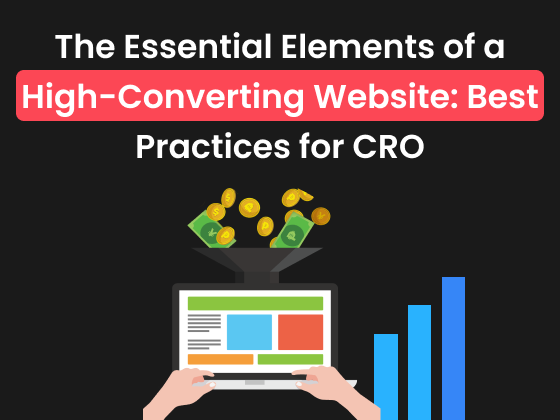 The Essential Elements of a High-Converting Website: Best Practices for CRO